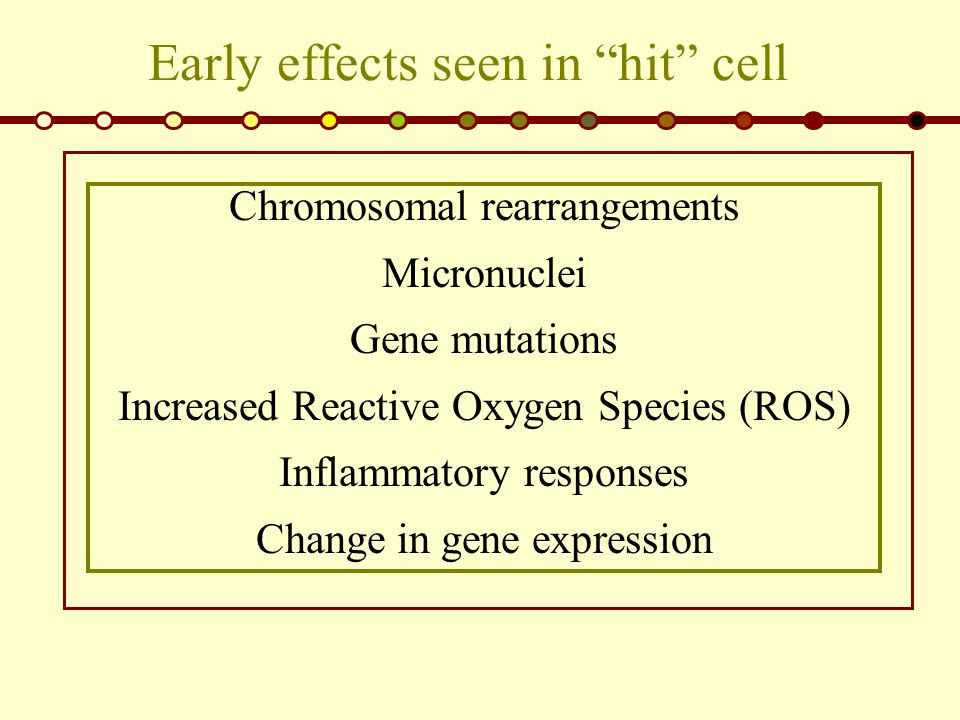 Early effects seen in “hit” cell

Chromosomal rearrangements

Micronuclei

Gene mutations

Increased Reactive Oxygen Species (ROS)

Inflammatory responses

Change in gene expression